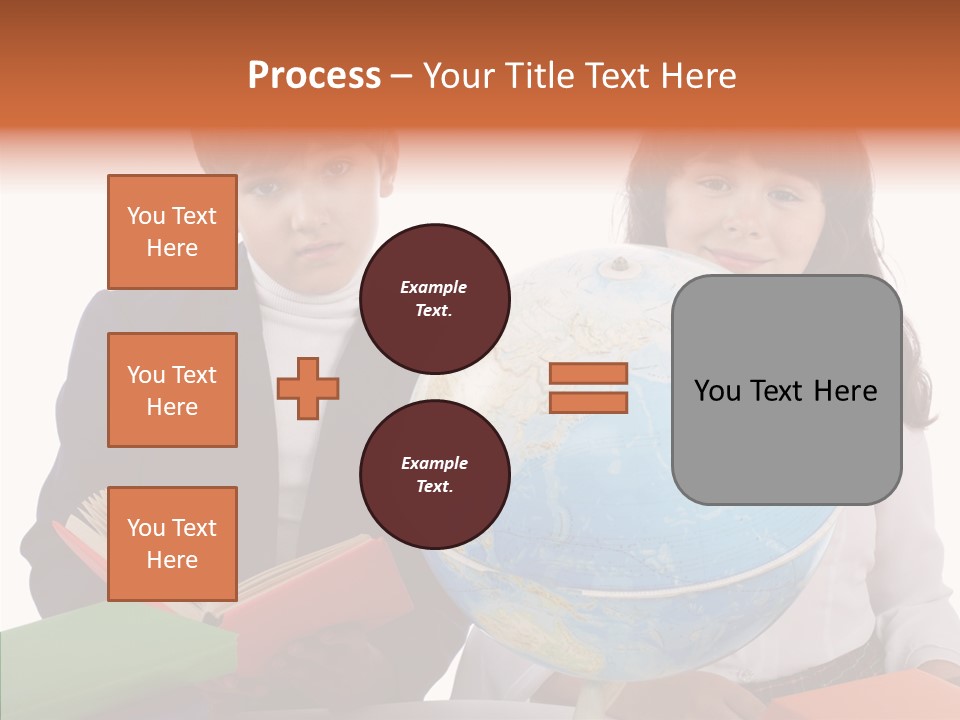 Process – Your Title Text Here

You Text Here

You Text Here

You Text Here

Example Text.

Example Text.

You Text Here